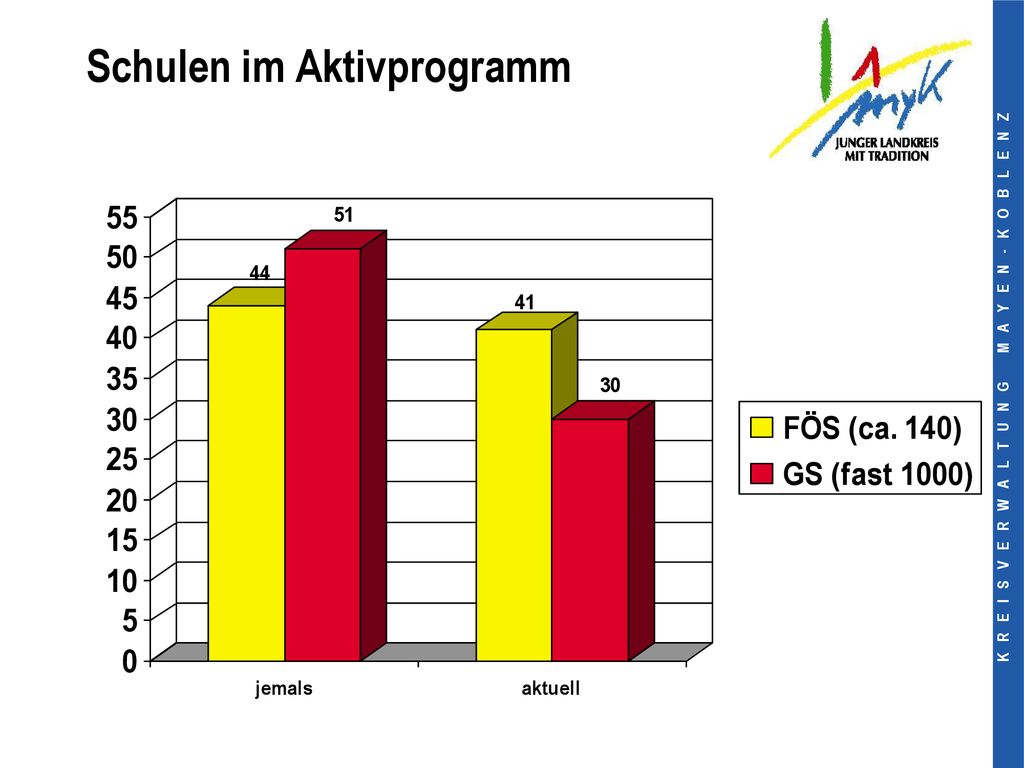 Schulen im Aktivprogramm

myk
JUNGER LANDKREIS MIT TRADITION

KREISVERWALTUNG MAYEN-KOBLENZ

55
50
45
40
35
30
25
20
15
10
5
0

44
51
41
30

jemals
aktuell

FÖS (ca. 140)
GS (fast 1000)